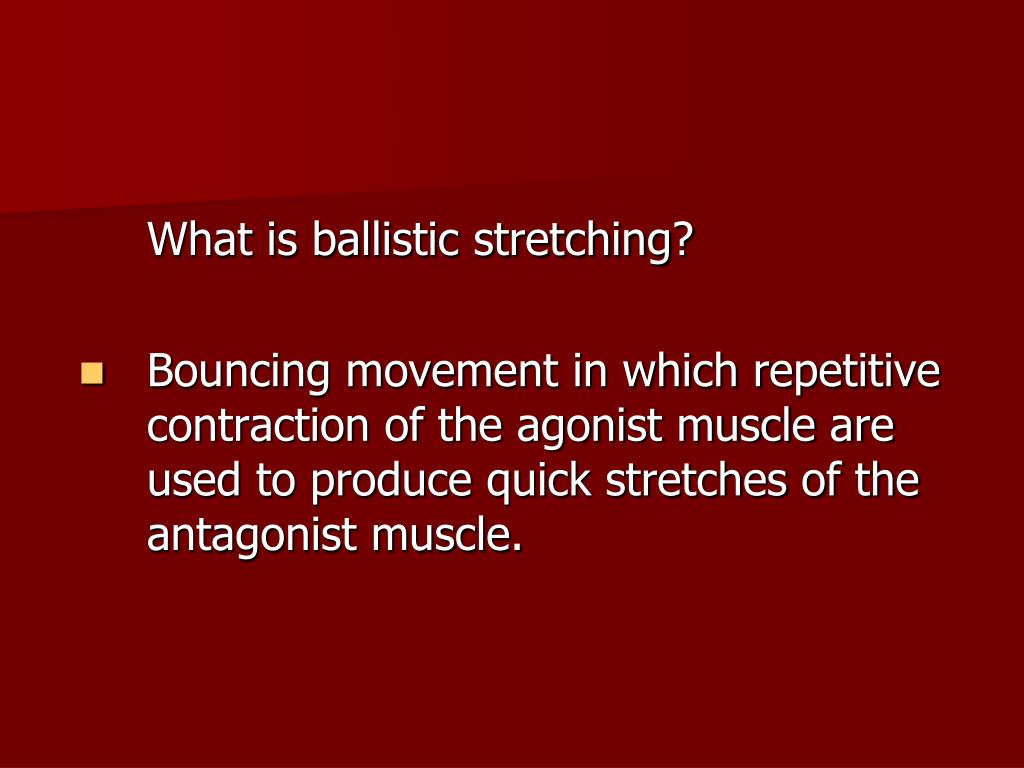 What is ballistic stretching?

Bouncing movement in which repetitive contraction of the agonist muscle are used to produce quick stretches of the antagonist muscle.